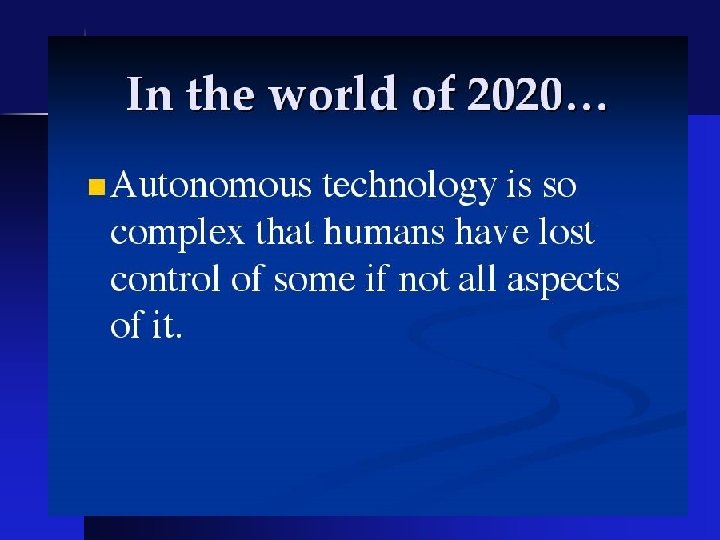 In the world of 2020…

Autonomous technology is so complex that humans have lost control of some if not all aspects of it.